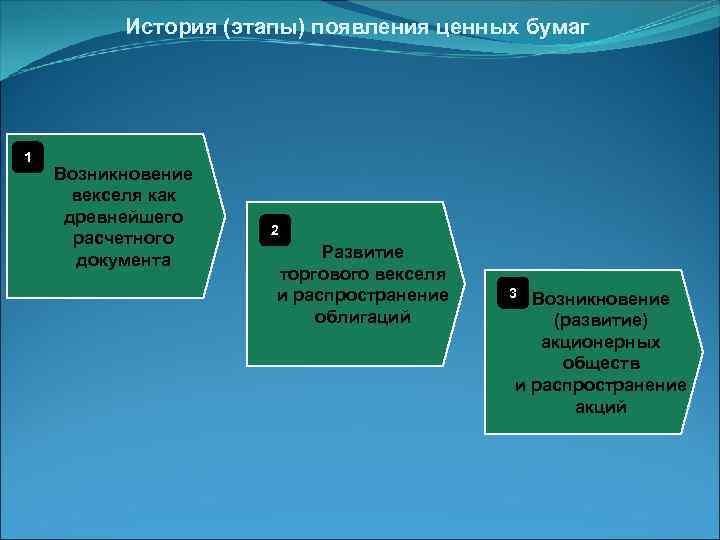 История (этапы) появления ценных бумаг

1

Возникновение векселя как древнейшего расчетного документа

2

Развитие торгового векселя и распространение облигаций

3

Возникновение (развитие) акционерных обществ и распространение акций